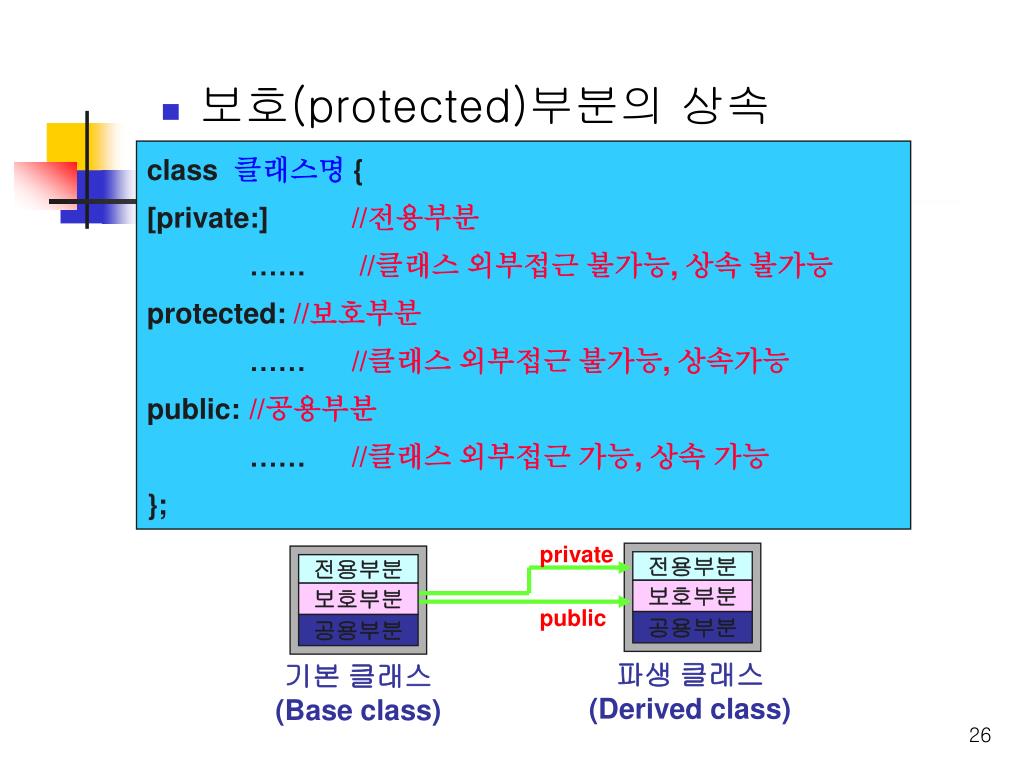 보호(protected)부분의 상속

class 클래스명 {
[private:] //전용부분
…… //클래스 외부접근 불가능, 상속 불가능
protected: //보호부분
…… //클래스 외부접근 불가능, 상속가능
public: //공용부분
…… //클래스 외부접근 가능, 상속 가능
};

전용부분
보호부분
공용부분
기본 클래스
(Base class)

private
public

전용부분
보호부분
공용부분
파생 클래스
(Derived class)

26